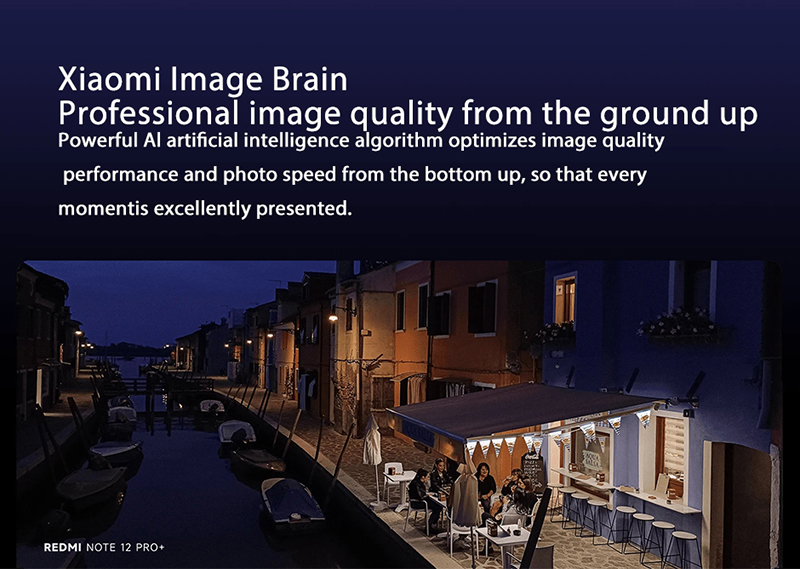 Xiaomi Image Brain
Professional image quality from the ground up
Powerful AI artificial intelligence algorithm optimizes image quality performance and photo speed from the bottom up, so that every momentis excellently presented.

REDMI NOTE 12 PRO+